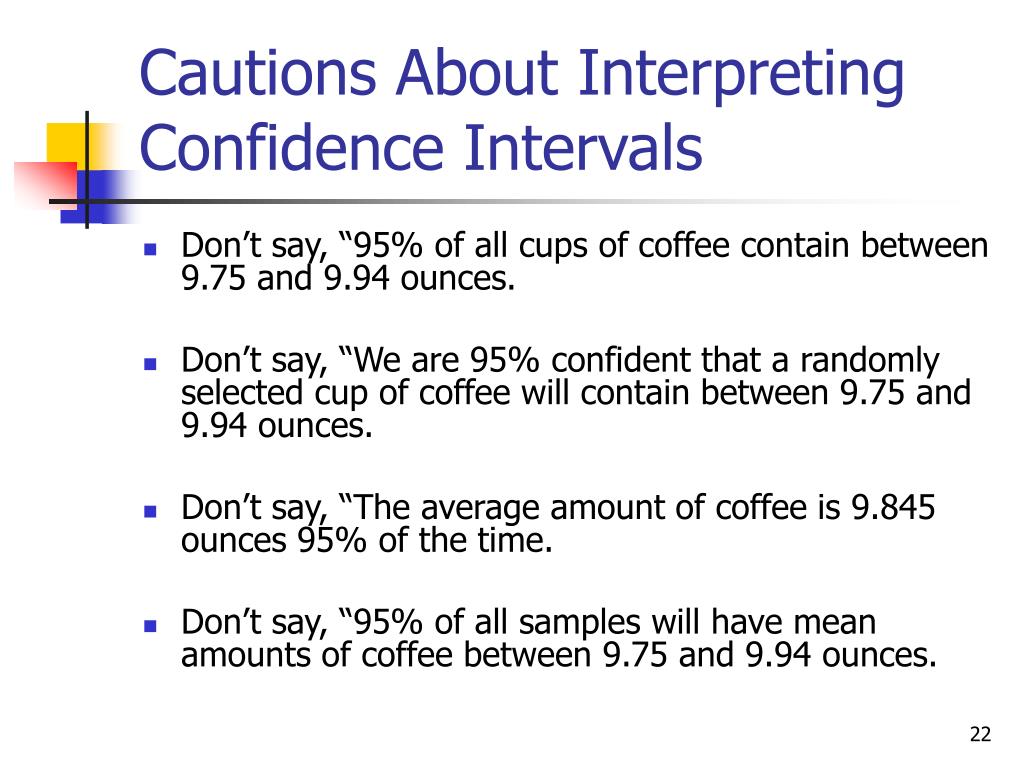 Cautions About Interpreting Confidence Intervals

- Don’t say, “95% of all cups of coffee contain between 9.75 and 9.94 ounces.

- Don’t say, “We are 95% confident that a randomly selected cup of coffee will contain between 9.75 and 9.94 ounces.

- Don’t say, “The average amount of coffee is 9.845 ounces 95% of the time.

- Don’t say, “95% of all samples will have mean amounts of coffee between 9.75 and 9.94 ounces.

22